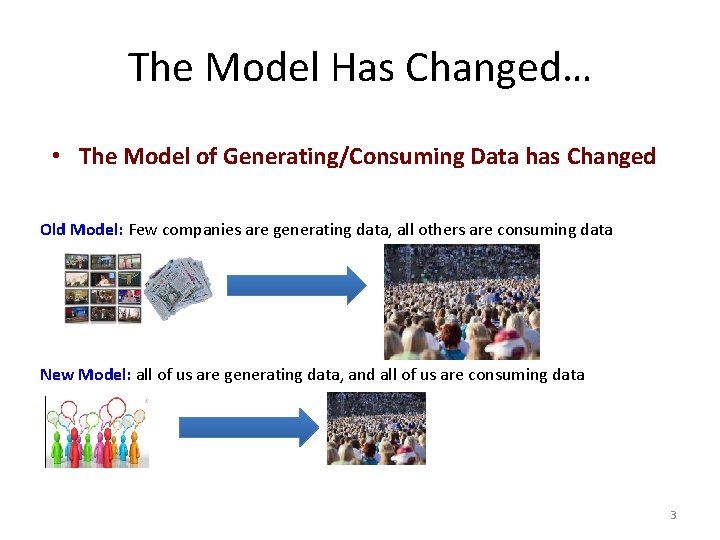 The Model Has Changed…

• The Model of Generating/Consuming Data has Changed

Old Model: Few companies are generating data, all others are consuming data

New Model: all of us are generating data, and all of us are consuming data

3